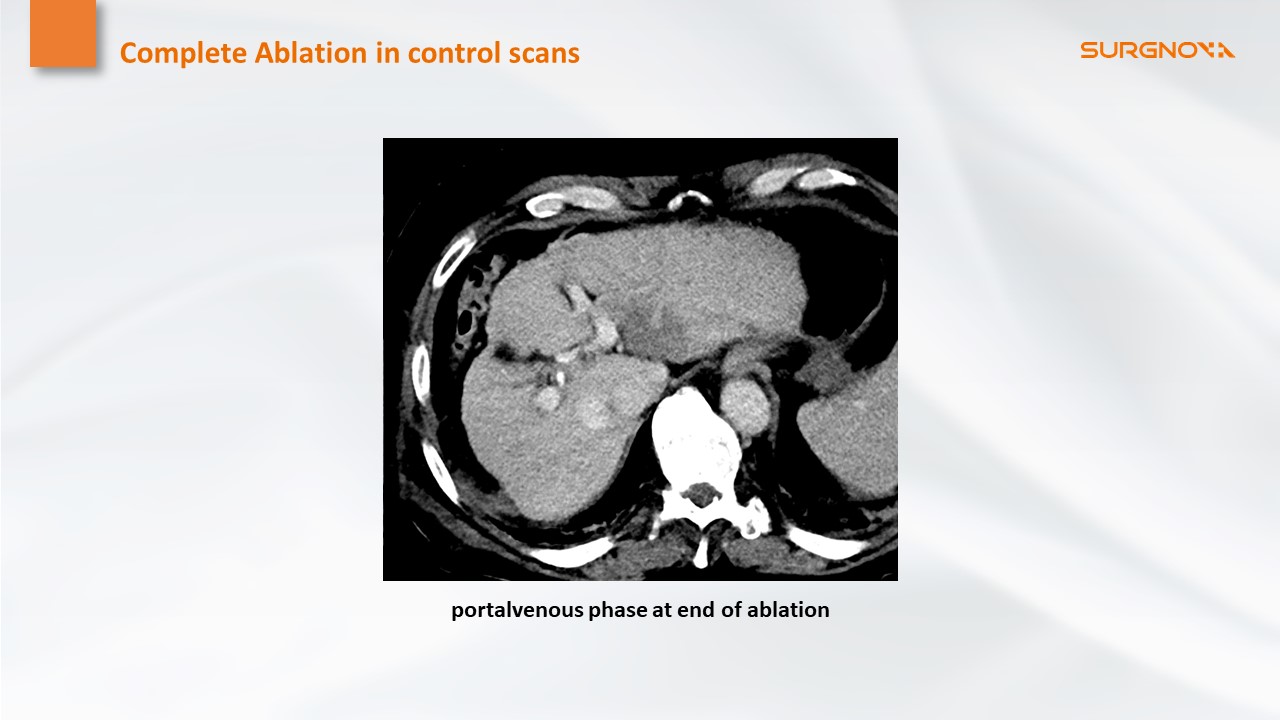 Complete Ablation in control scans

SURGNOVA

portalvenous phase at end of ablation